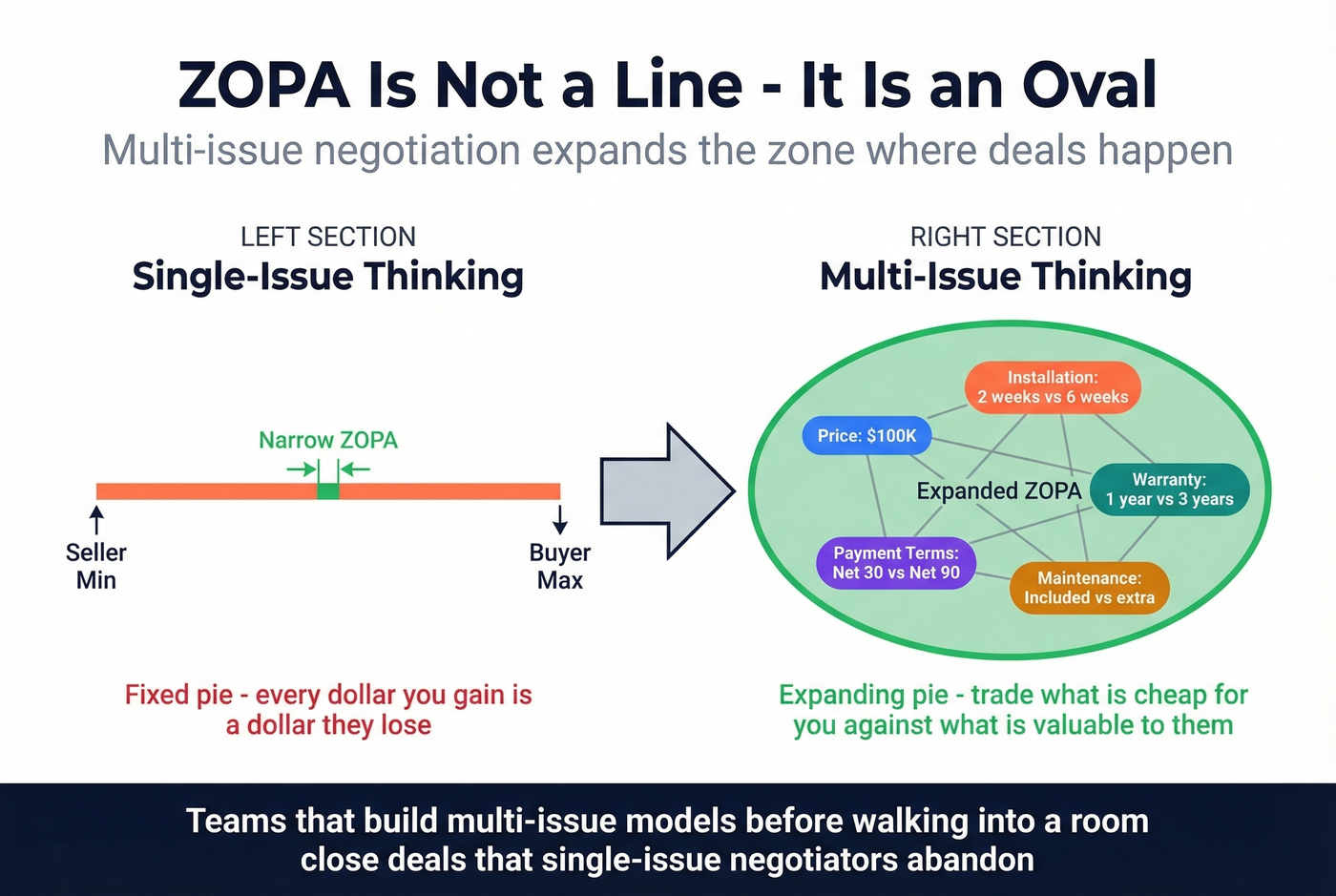 ZOPA Is Not a Line - It Is an Oval

Multi-issue negotiation expands the zone where deals happen

LEFT SECTION
Single-Issue Thinking

Narrow ZOPA

Seller Min

Buyer Max

Fixed pie - every dollar you gain is a dollar they lose

RIGHT SECTION
Multi-Issue Thinking

Installation: 2 weeks vs 6 weeks

Price: $100K

Expanded ZOPA

Warranty: 1 year vs 3 years

Payment Terms: Net 30 vs Net 90

Maintenance: Included vs extra

Expanding pie - trade what is cheap for you against what is valuable to them

Teams that build multi-issue models before walking into a room close deals that single-issue negotiators abandon